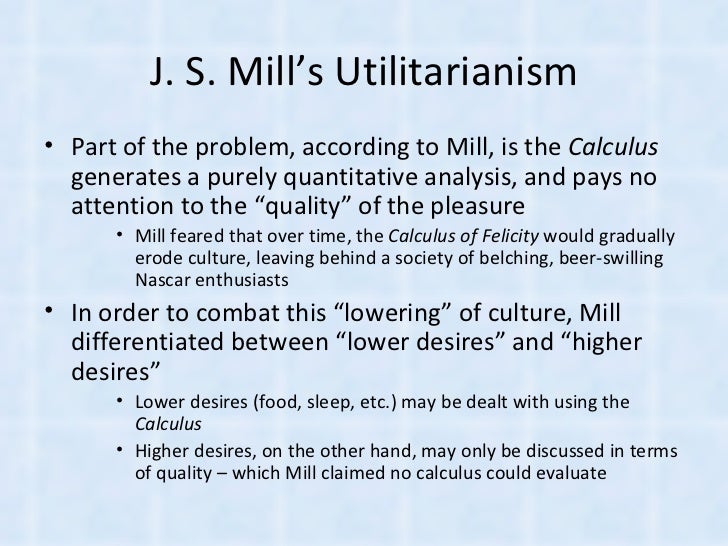 J. S. Mill's Utilitarianism

• Part of the problem, according to Mill, is the Calculus generates a purely quantitative analysis, and pays no attention to the "quality" of the pleasure

• Mill feared that over time, the Calculus of Felicity would gradually erode culture, leaving behind a society of belching, beer-swilling Nascar enthusiasts

• In order to combat this "lowering" of culture, Mill differentiated between "lower desires" and "higher desires"

• Lower desires (food, sleep, etc.) may be dealt with using the Calculus

• Higher desires, on the other hand, may only be discussed in terms of quality – which Mill claimed no calculus could evaluate